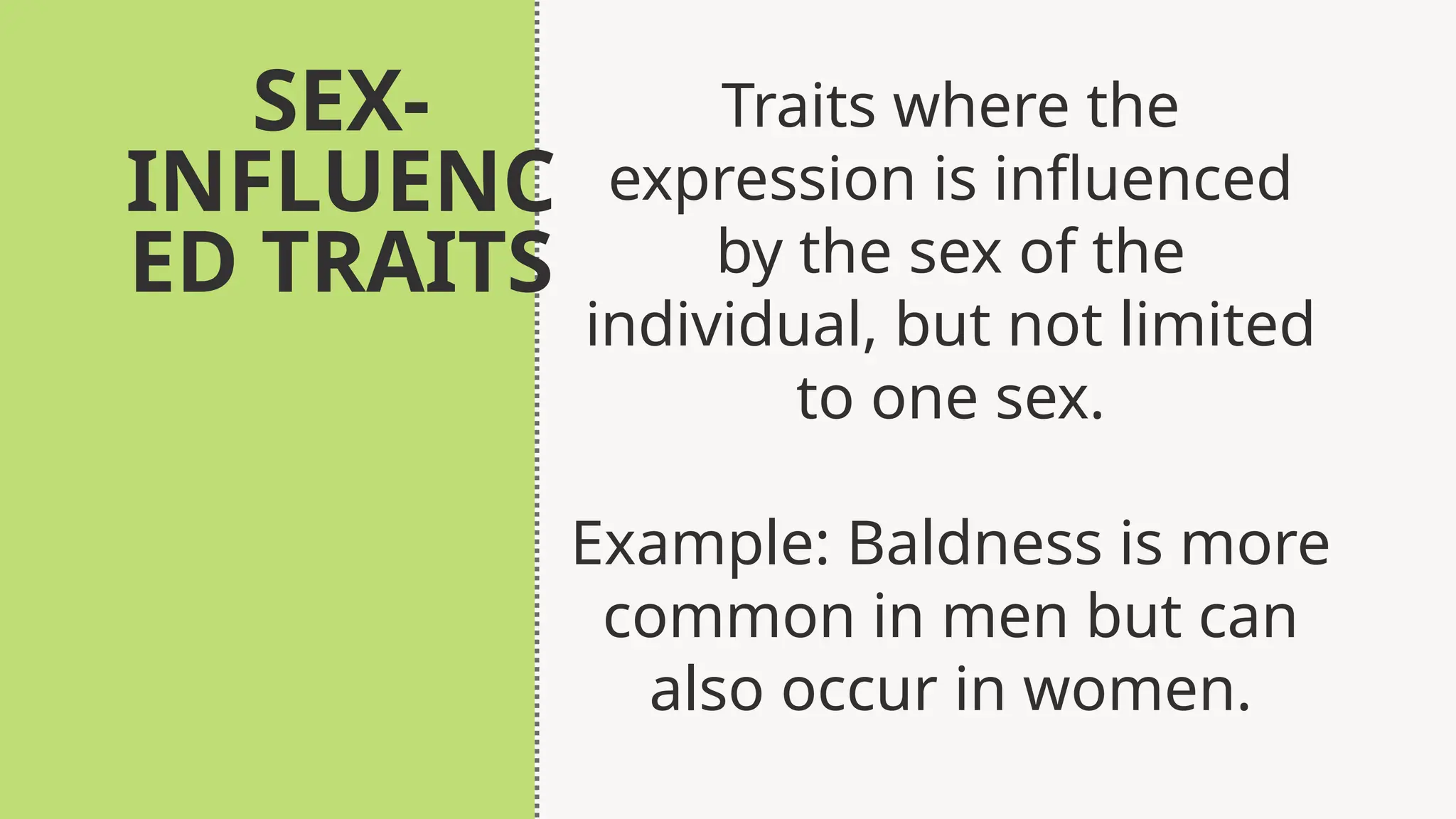 SEX-INFLUENCED TRAITS

Traits where the expression is influenced by the sex of the individual, but not limited to one sex.

Example: Baldness is more common in men but can also occur in women.